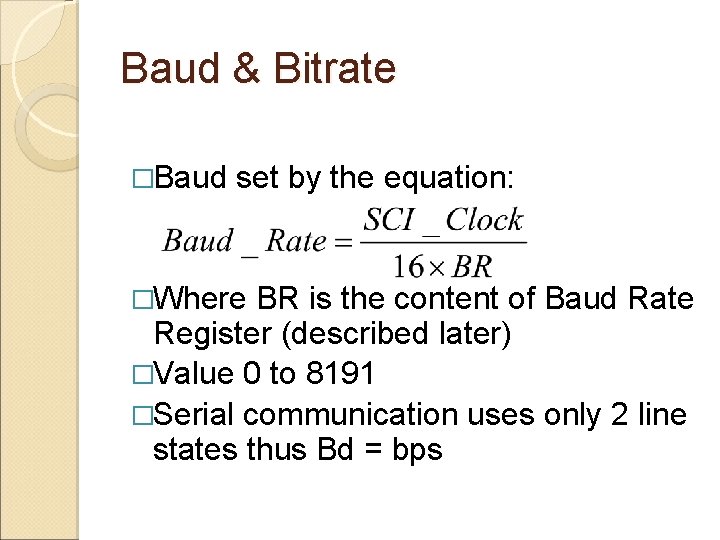 Baud & Bitrate

□Baud set by the equation:

$Baud\_Rate = \frac{SCI\_Clock}{16 \times BR}$

□Where BR is the content of Baud Rate Register (described later)

□Value 0 to 8191

□Serial communication uses only 2 line states thus Bd = bps